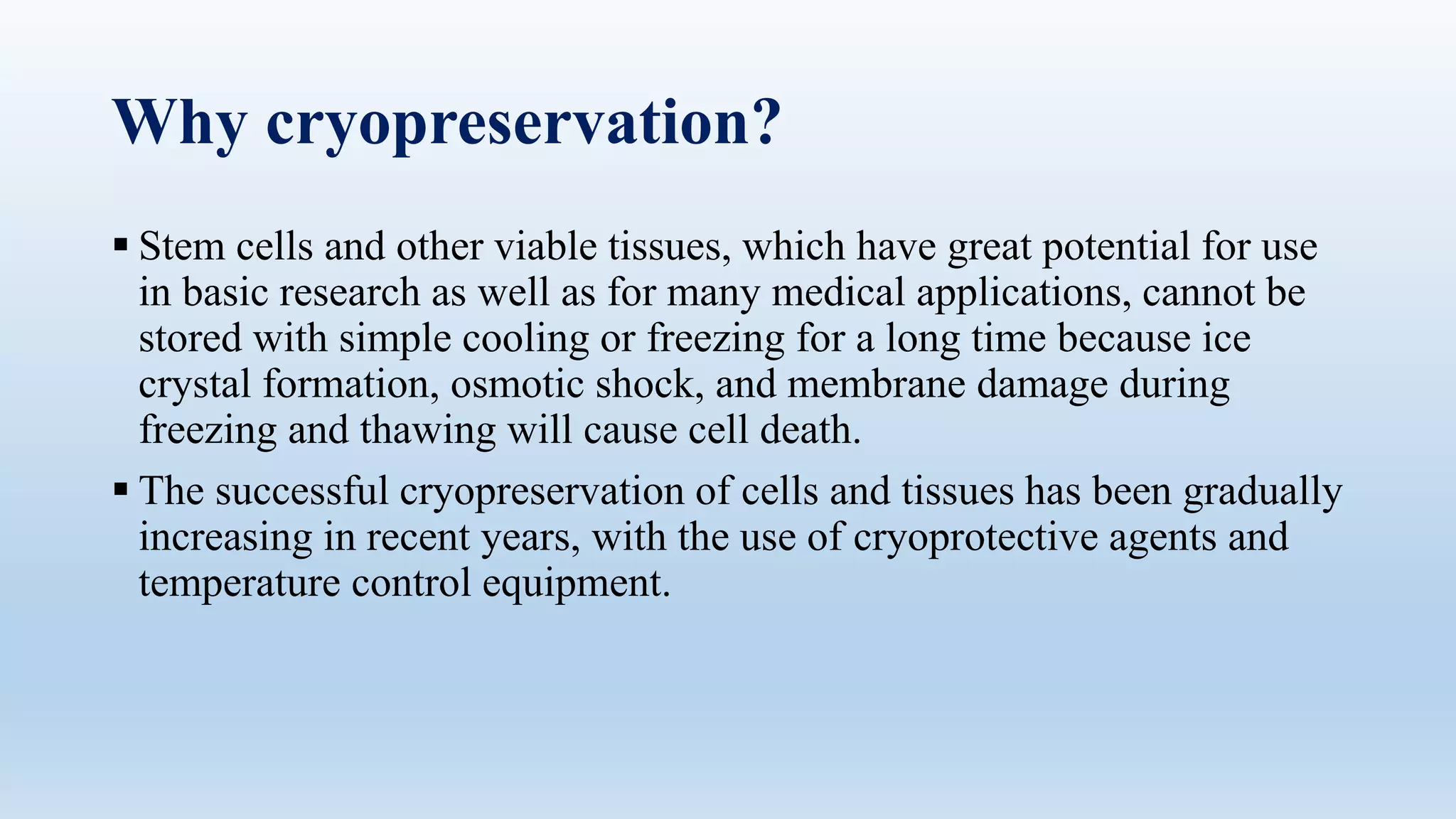 Why cryopreservation?

▪ Stem cells and other viable tissues, which have great potential for use in basic research as well as for many medical applications, cannot be stored with simple cooling or freezing for a long time because ice crystal formation, osmotic shock, and membrane damage during freezing and thawing will cause cell death.

▪ The successful cryopreservation of cells and tissues has been gradually increasing in recent years, with the use of cryoprotective agents and temperature control equipment.